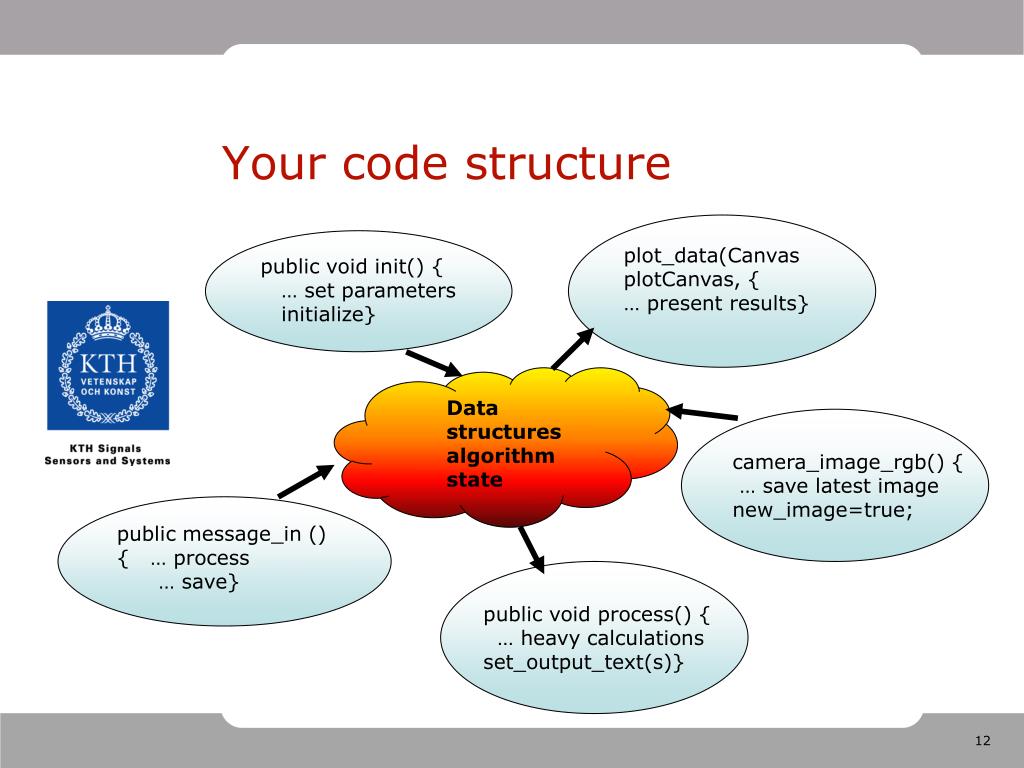 Your code structure

KTH
VETENSKAP
OCH KONST

KTH Signals
Sensors and Systems

public void init() {
… set parameters
initialize}

plot_data(Canvas plotCanvas, {
… present results}

Data structures algorithm state

camera_image_rgb() {
… save latest image
new_image=true;

public message_in ()
{ … process
… save}

public void process() {
… heavy calculations
set_output_text(s)}

12